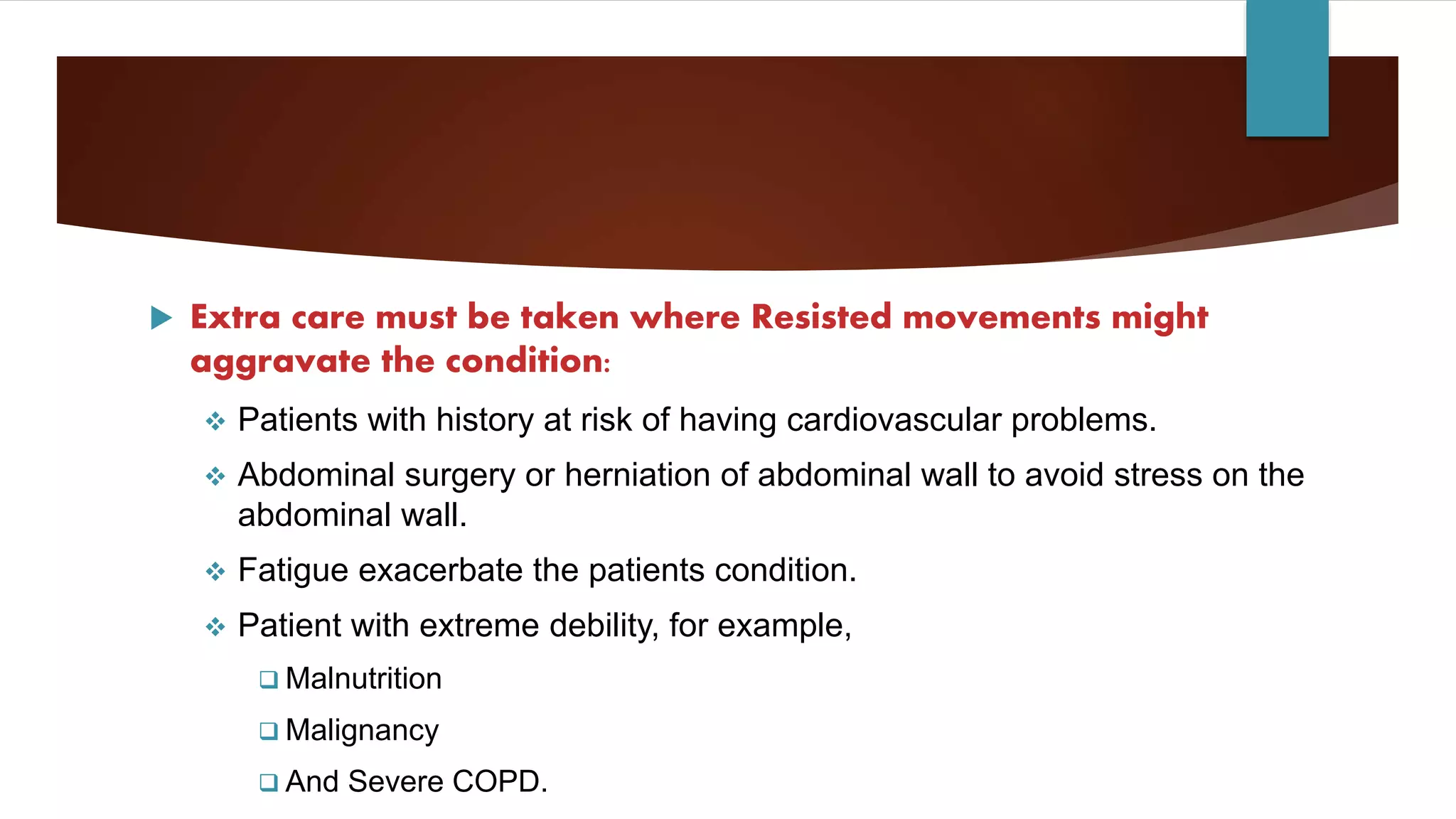 Extra care must be taken where Resisted movements might aggravate the condition:

Patients with history at risk of having cardiovascular problems.

Abdominal surgery or herniation of abdominal wall to avoid stress on the abdominal wall.

Fatigue exacerbate the patients condition.

Patient with extreme debility, for example,

Malnutrition

Malignancy

And Severe COPD.